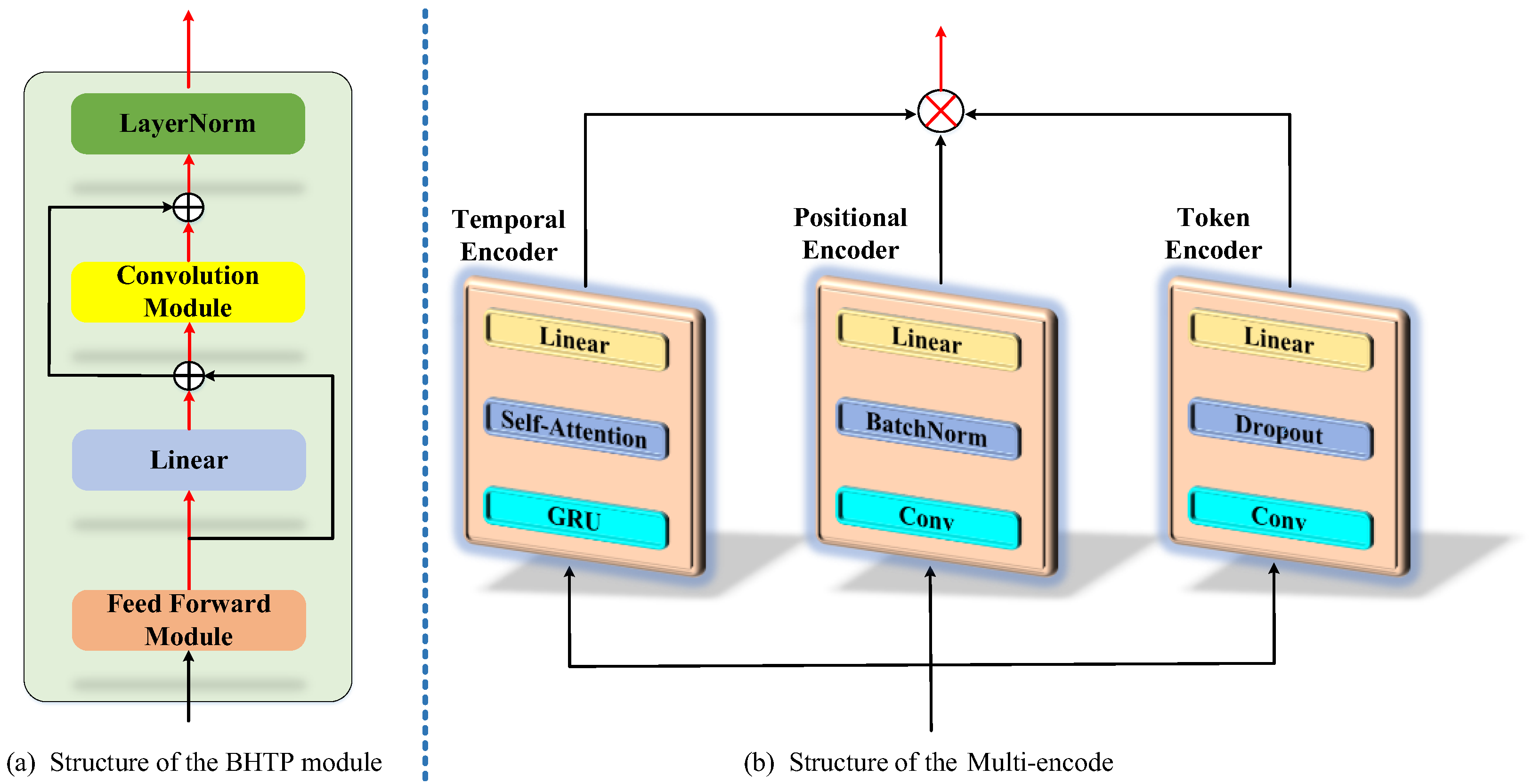 LayerNorm

Convolution Module

Linear

Feed Forward Module

(a) Structure of the BHTP module

Temporal Encoder

Linear

Self-Attention

GRU

Positional Encoder

Linear

BatchNorm

Conv

Token Encoder

Linear

Dropout

Conv

(b) Structure of the Multi-encode